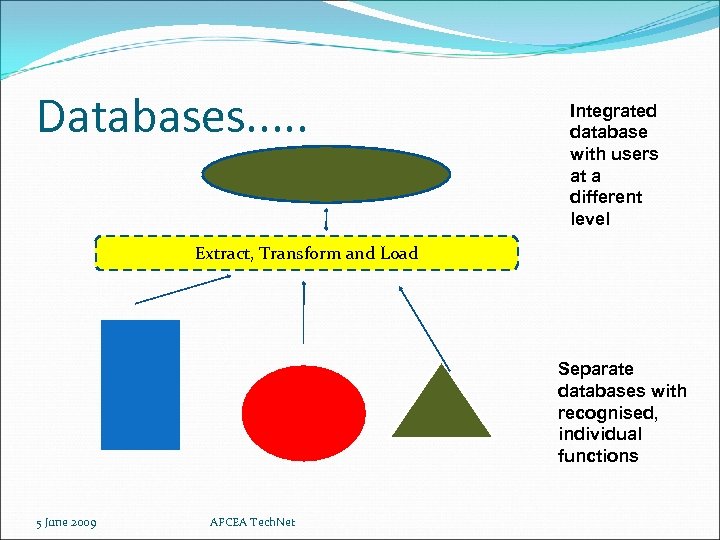 Databases.....

Integrated database with users at a different level

Extract, Transform and Load

Separate databases with recognised, individual functions

5 June 2009

APCEA TechNet